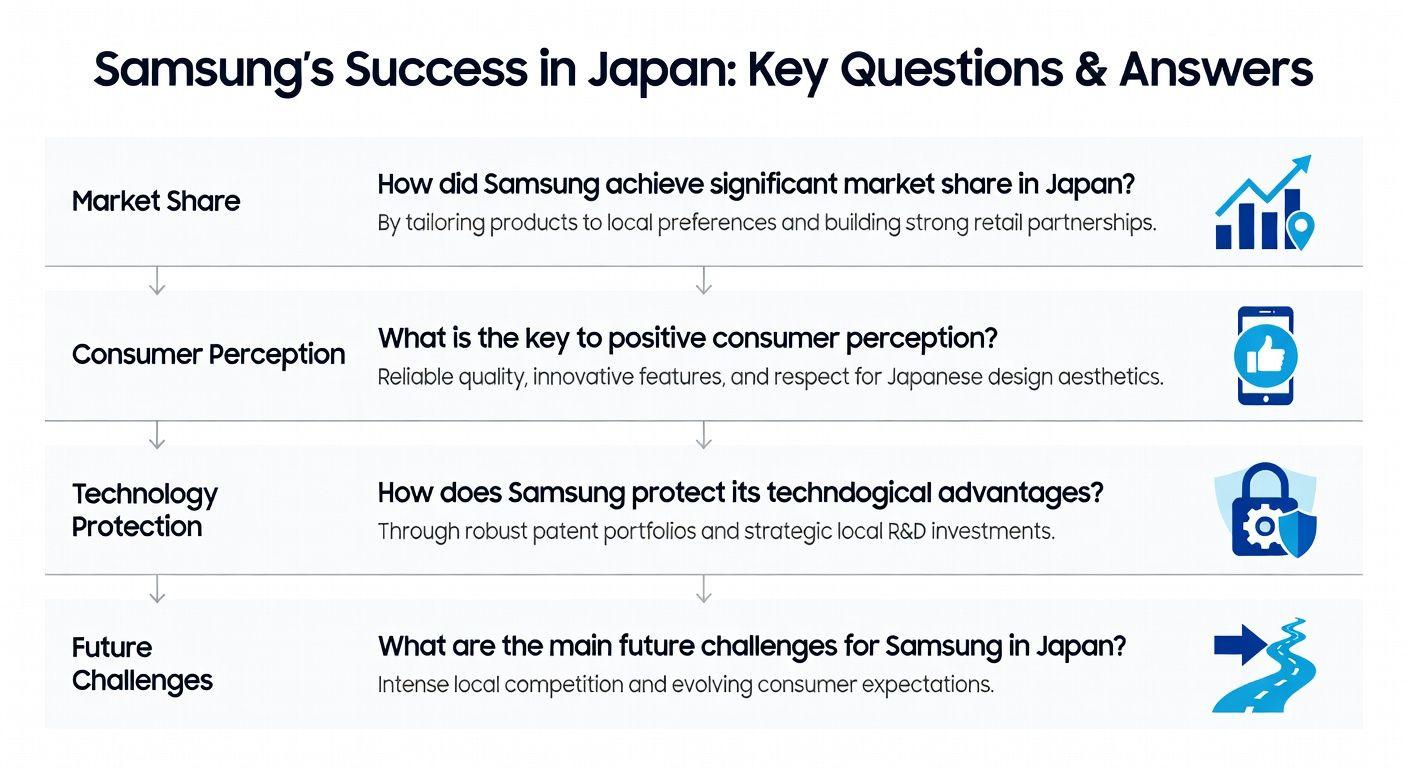 Samsung's Success in Japan: Key Questions & Answers

Market Share

How did Samsung achieve significant market share in Japan?

By tailoring products to local preferences and building strong retail partnerships.

Consumer Perception

What is the key to positive consumer perception?

Reliable quality, innovative features, and respect for Japanese design aesthetics.

Technology Protection

How does Samsung protect its techndogical advantages?

Through robust patent portfolios and strategic local R&D investments.

Future Challenges

What are the main future challenges for Samsung in Japan?

Intense local competition and evolving consumer expectations.